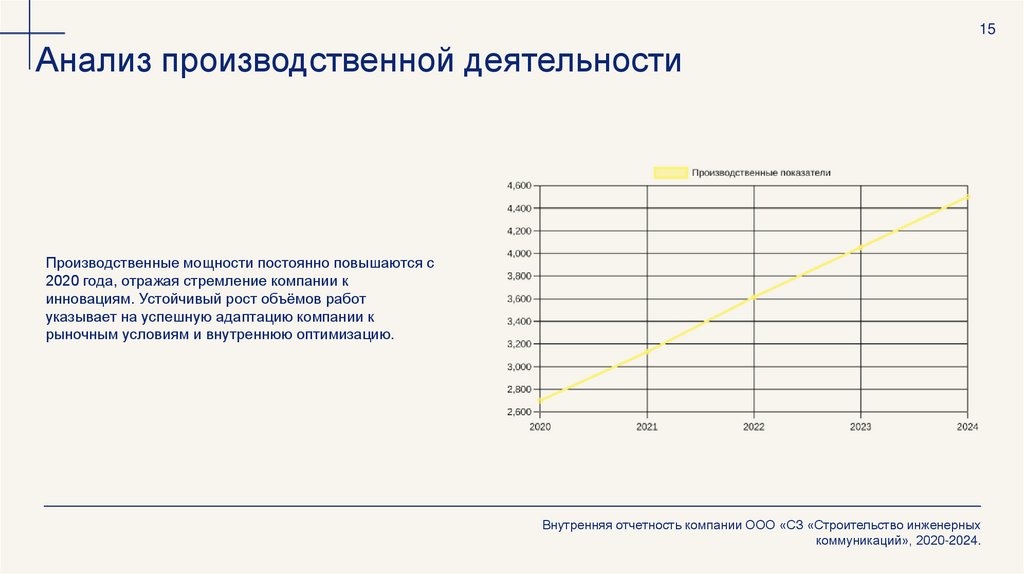 15

Анализ производственной деятельности

Производственные мощности постоянно повышаются с 2020 года, отражая стремление компании к инновациям. Устойчивый рост объёмов работ указывает на успешную адаптацию компании к рыночным условиям и внутреннюю оптимизацию.

Производственные показатели

4,600
4,400
4,200
4,000
3,800
3,600
3,400
3,200
3,000
2,800
2,600

2020
2021
2022
2023
2024

Внутренняя отчетность компании ООО «СЗ «Строительство инженерных коммуникаций», 2020-2024.